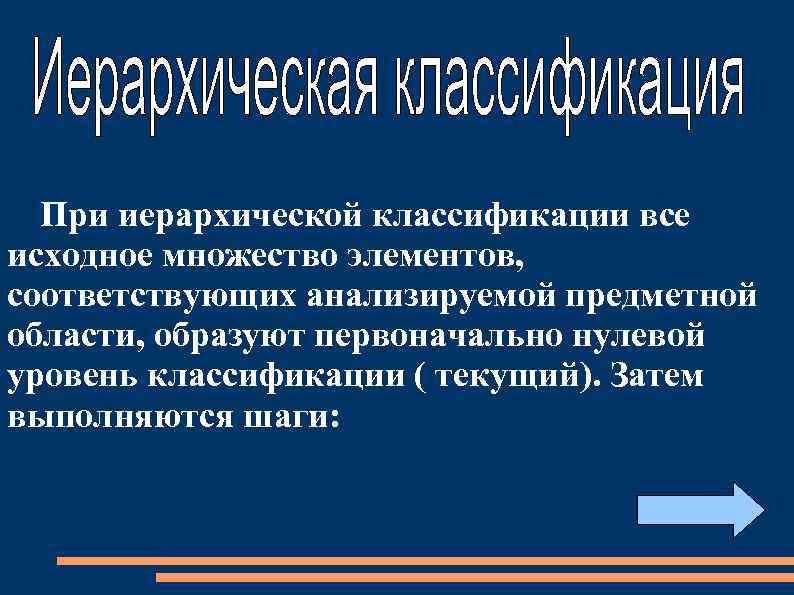 Иерархическая классификация

При иерархической классификации все исходное множество элементов, соответствующих анализируемой предметной области, образуют первоначально нулевой уровень классификации ( текущий). Затем выполняются шаги: